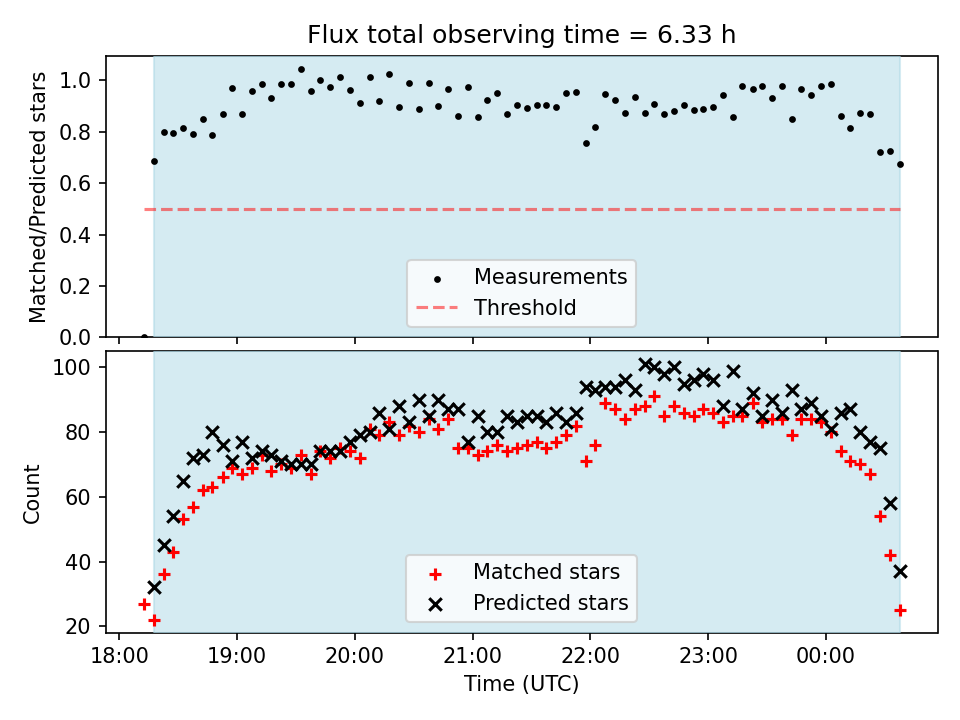 Flux total observing time = 6.33 h

Matched/Predicted stars

1.0
0.8
0.6
0.4
0.2
0.0

Measurements
Threshold

Count

100
80
60
40
20

Matched stars
Predicted stars

18:00 19:00 20:00 21:00 22:00 23:00 00:00

Time (UTC)